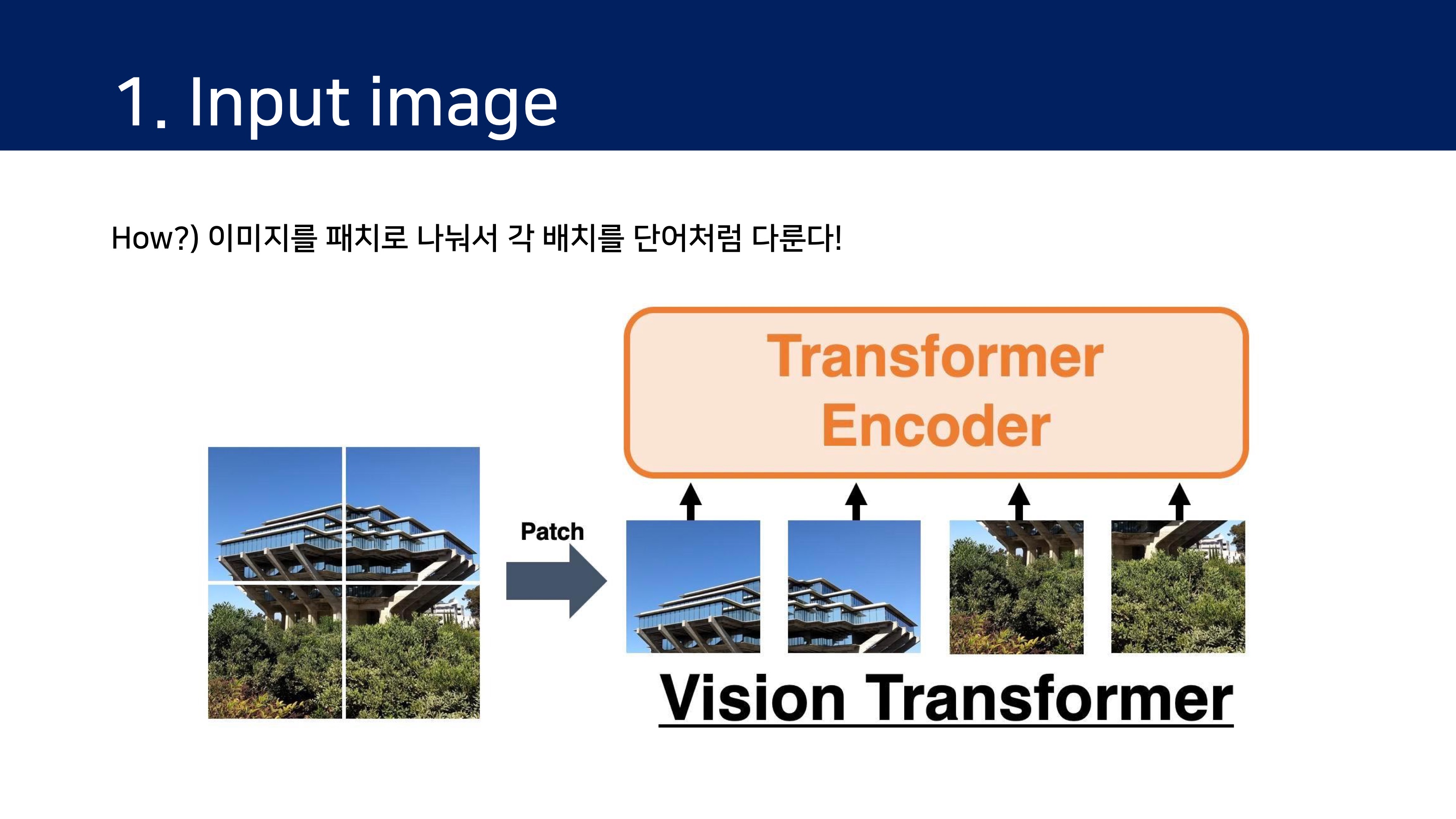 1. Input image

How?) 이미지를 패치로 나눠서 각 배치를 단어처럼 다룬다!

Transformer Encoder

Patch

Vision Transformer